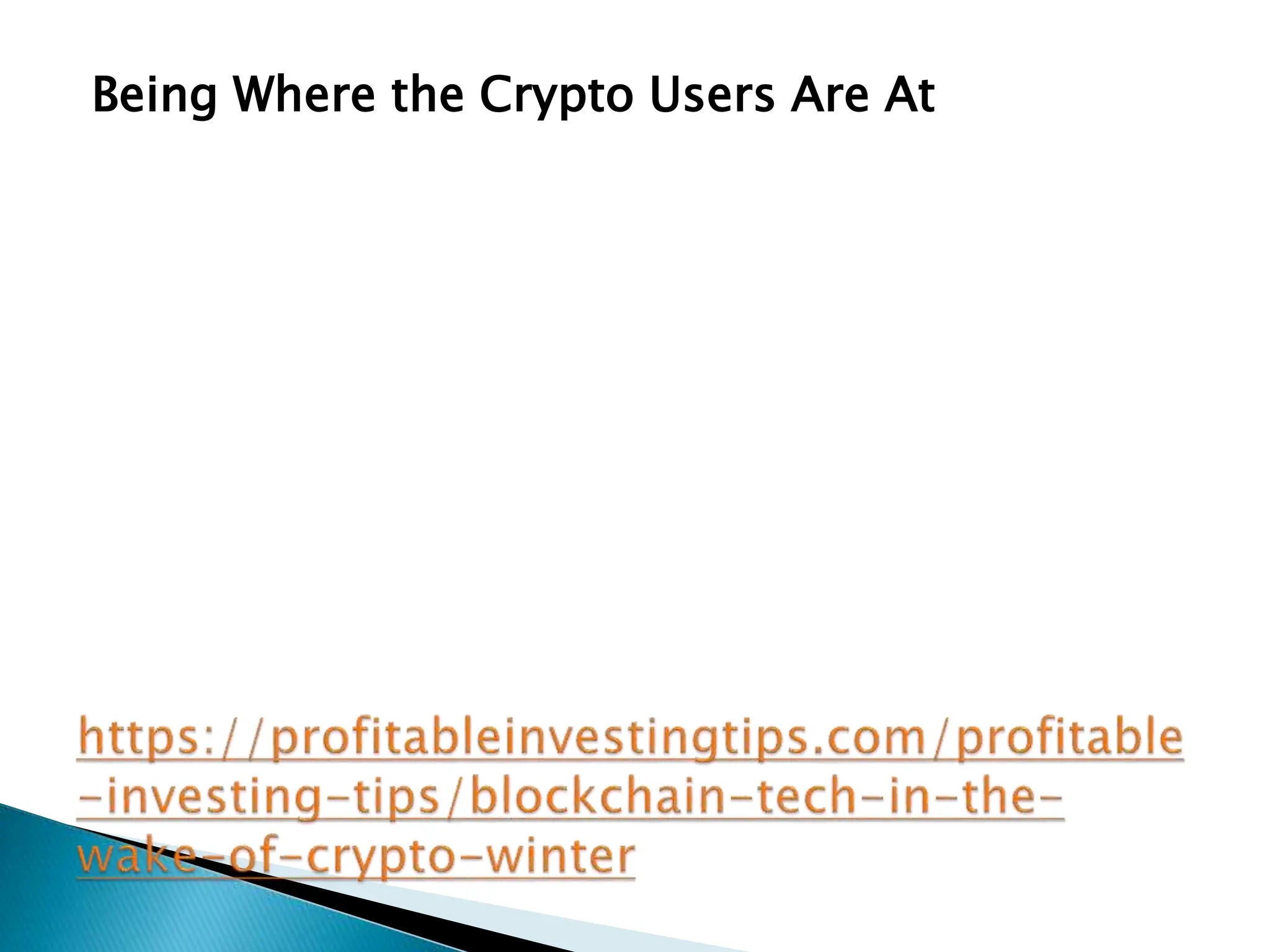 Being Where the Crypto Users Are At

https://profitableinvestingtips.com/profitable-investing-tips/blockchain-tech-in-the-wake-of-crypto-winter